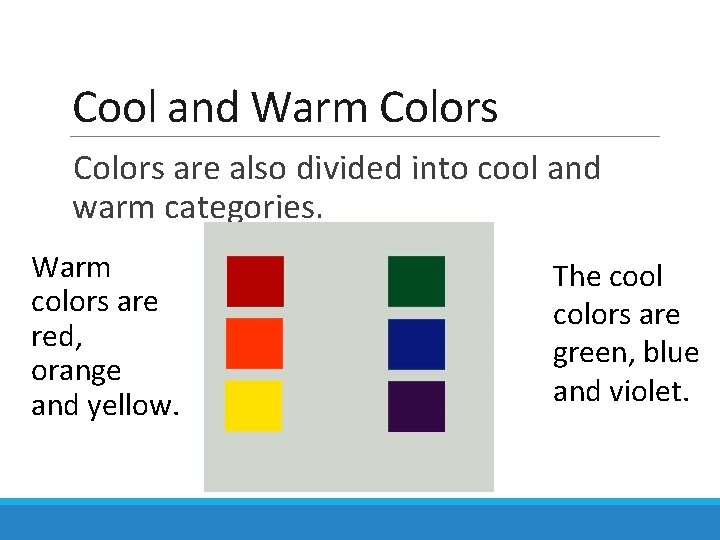 Cool and Warm Colors

Colors are also divided into cool and warm categories.

Warm colors are red, orange and yellow.

The cool colors are green, blue and violet.